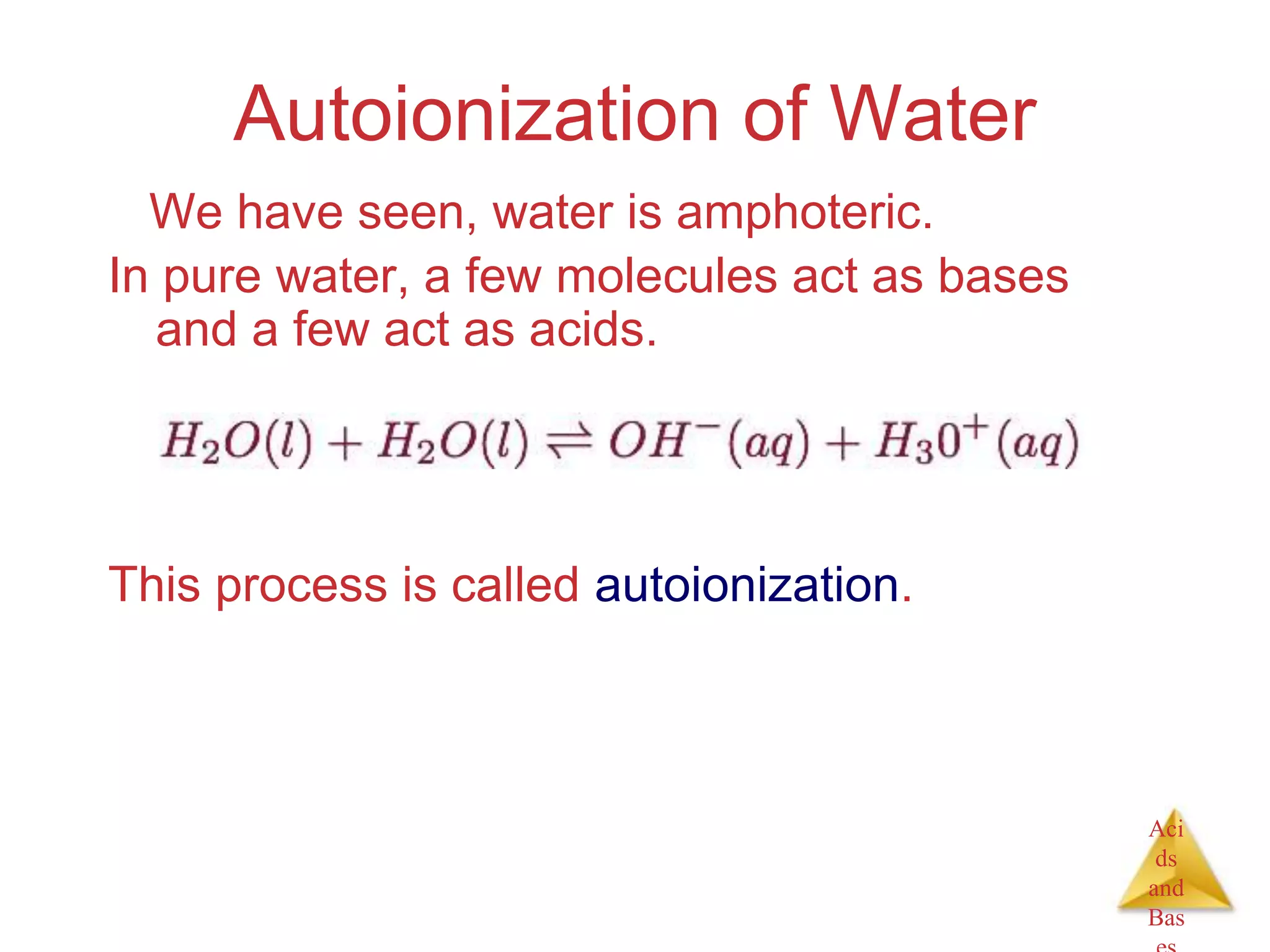 Autoionization of Water

We have seen, water is amphoteric.

In pure water, a few molecules act as bases and a few act as acids.

$H_2O(l) + H_2O(l) \rightleftharpoons OH^-(aq) + H_30^+(aq)$

This process is called autoionization.

Aci ds and Bas es